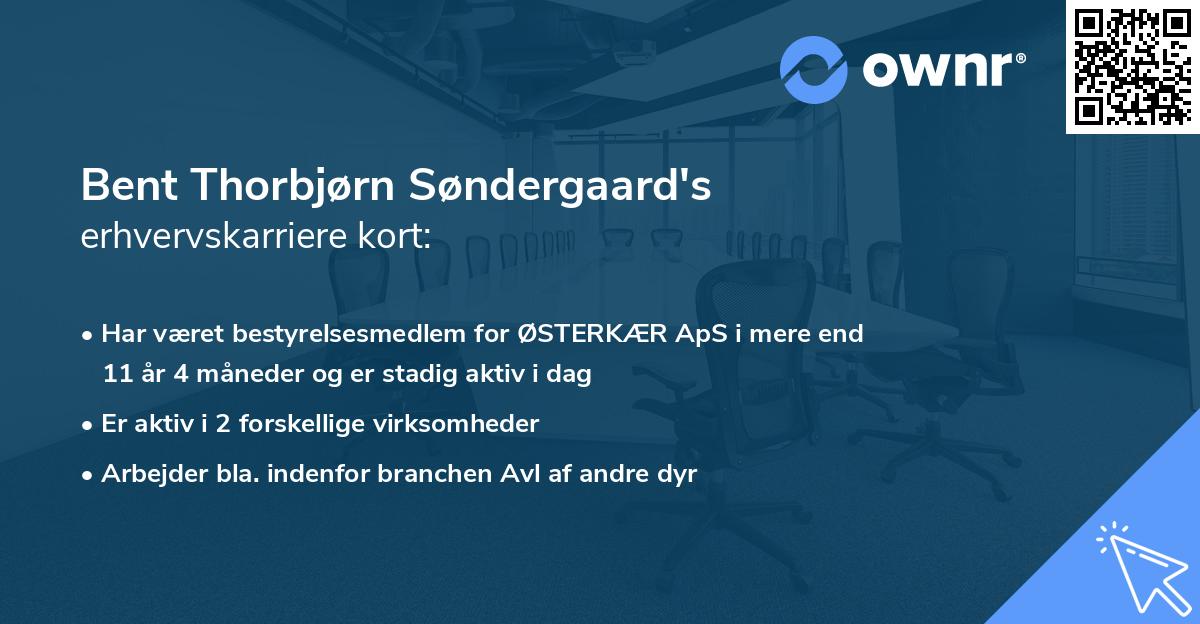 ownr®

Bent Thorbjørn Søndergaard's
erhvervskarriere kort:

• Har været bestyrelsesmedlem for ØSTERKÆR ApS i mere end 11 år 4 måneder og er stadig aktiv i dag
• Er aktiv i 2 forskellige virksomheder
• Arbejder bla. indenfor branchen Avl af andre dyr